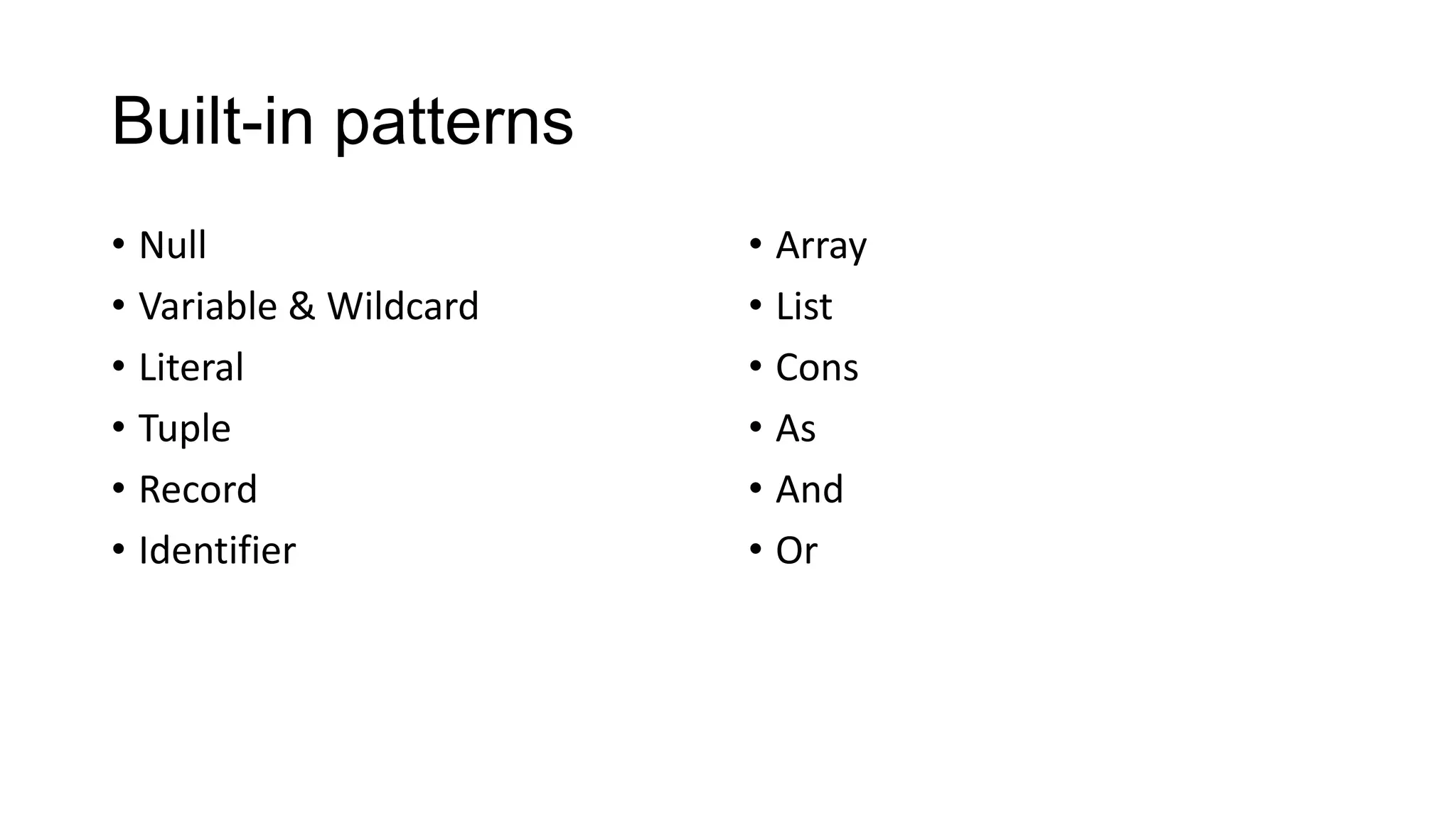 Built-in patterns

• Null
• Variable & Wildcard
• Literal
• Tuple
• Record
• Identifier

• Array
• List
• Cons
• As
• And
• Or